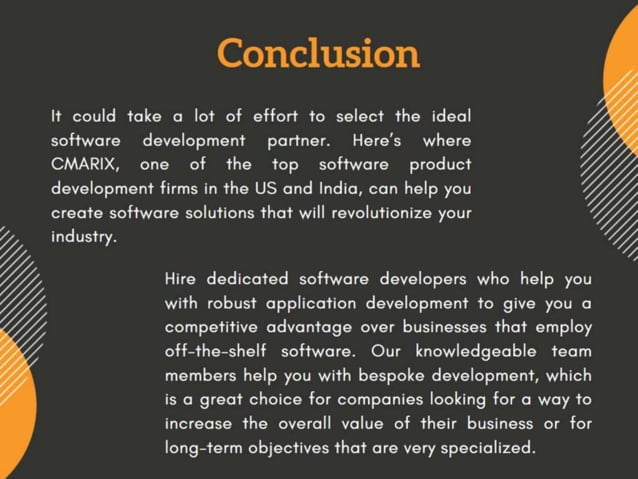 Conclusion

It could take a lot of effort to select the ideal software development partner. Here's where CMARIX, one of the top software product development firms in the US and India, can help you create software solutions that will revolutionize your industry.

Hire dedicated software developers who help you with robust application development to give you a competitive advantage over businesses that employ off-the-shelf software. Our knowledgeable team members help you with bespoke development, which is a great choice for companies looking for a way to increase the overall value of their business or for long-term objectives that are very specialized.